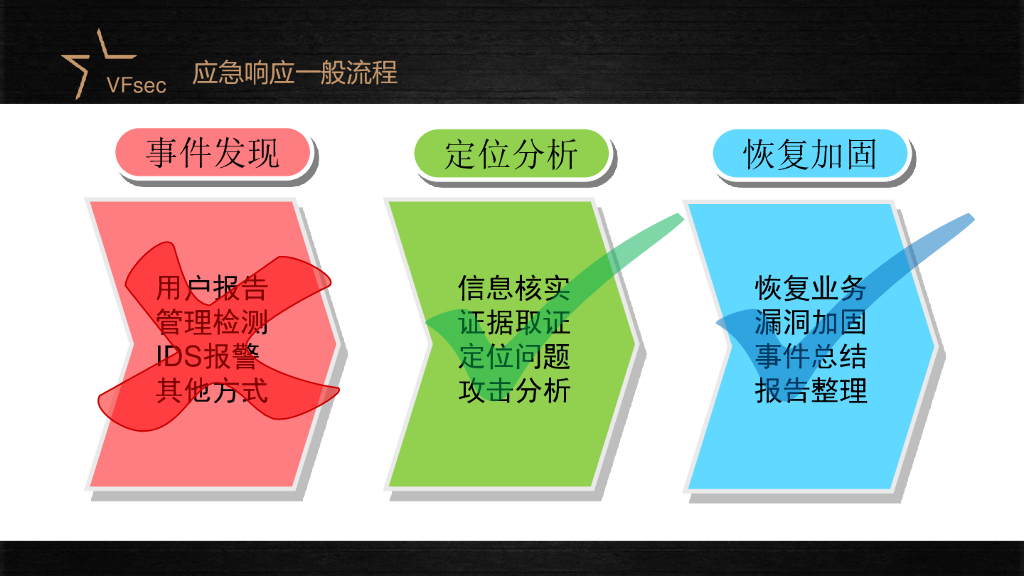 VFsec 应急响应一般流程

事件发现

用户报告
管理检测
IDS报警
其他方式

定位分析

信息核实
证据取证
定位问题
攻击分析

恢复加固

恢复业务
漏洞加固
事件总结
报告整理